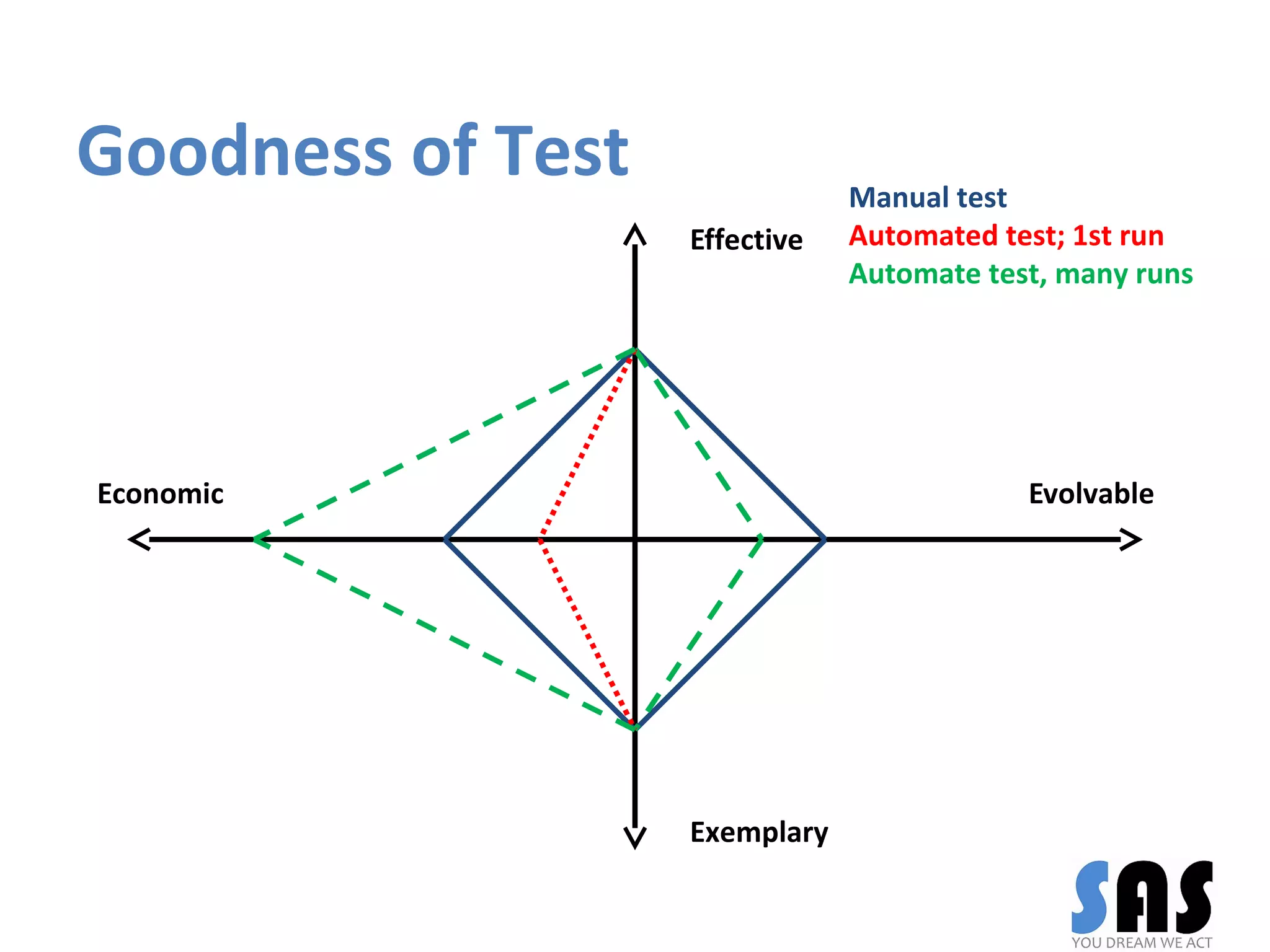 Goodness of Test

Manual test
Automated test; 1st run
Automate test, many runs

Effective

Economic

Evolvable

Exemplary

SAS
YOU DREAM WE ACT